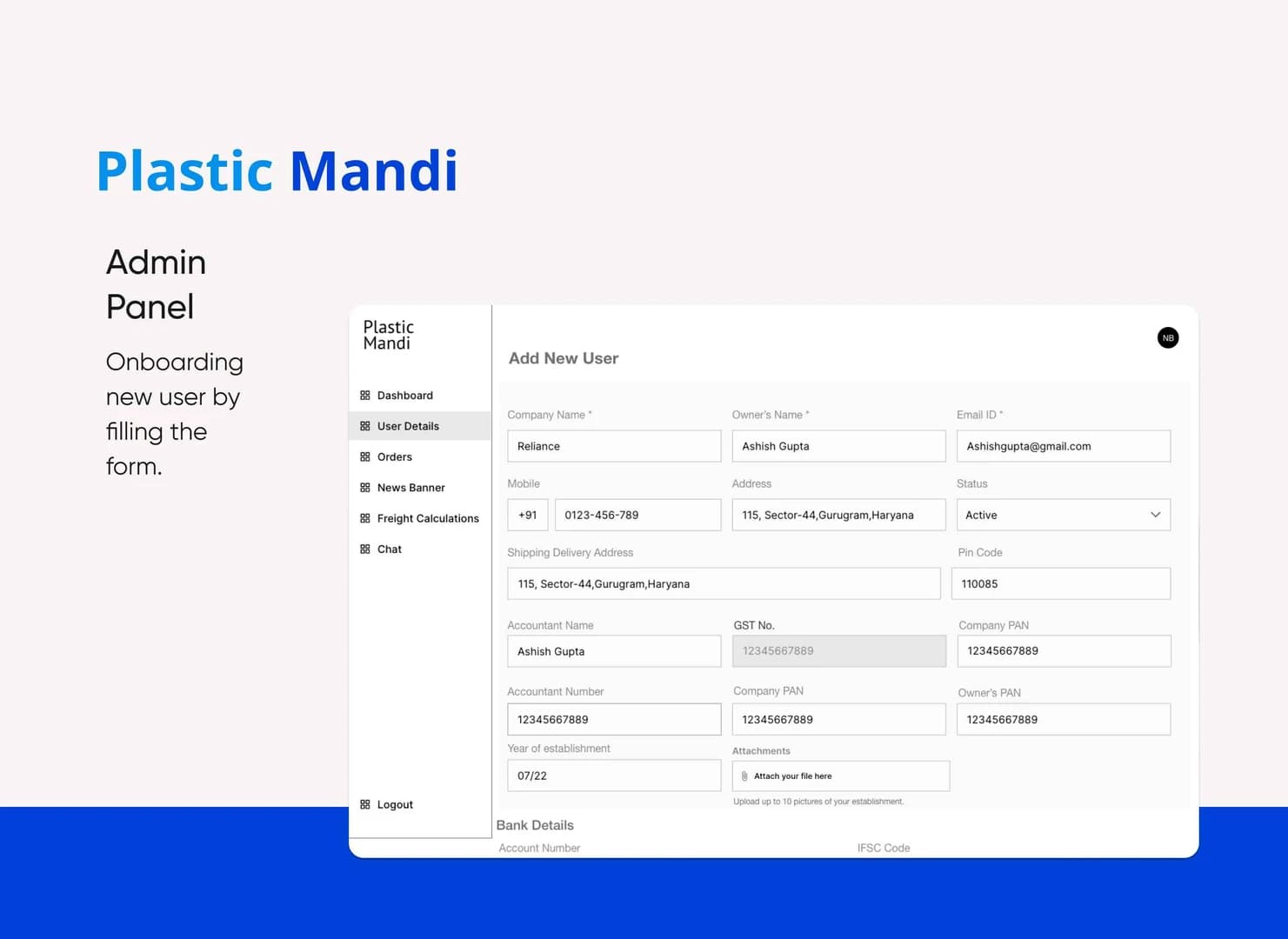 Plastic Mandi

Admin Panel

Onboarding new user by filling the form.

Plastic Mandi

Dashboard
User Details
Orders
News Banner
Freight Calculations
Chat

Logout

NB

Add New User

Company Name *
Reliance
Owner's Name *
Ashish Gupta
Email ID *
Ashishgupta@gmail.com

Mobile
+91
0123-456-789
Address
115, Sector-44,Gurugram,Haryana
Status
Active

Shipping Delivery Address
115, Sector-44,Gurugram,Haryana
Pin Code
110085

Accountant Name
Ashish Gupta
GST No.
12345667889
Company PAN
12345667889

Accountant Number
12345667889
Company PAN
12345667889
Owner's PAN
12345667889

Year of establishment
07/22
Attachments
Attach your file here
Upload up to 10 pictures of your establishment.

Bank Details
Account Number
IFSC Code